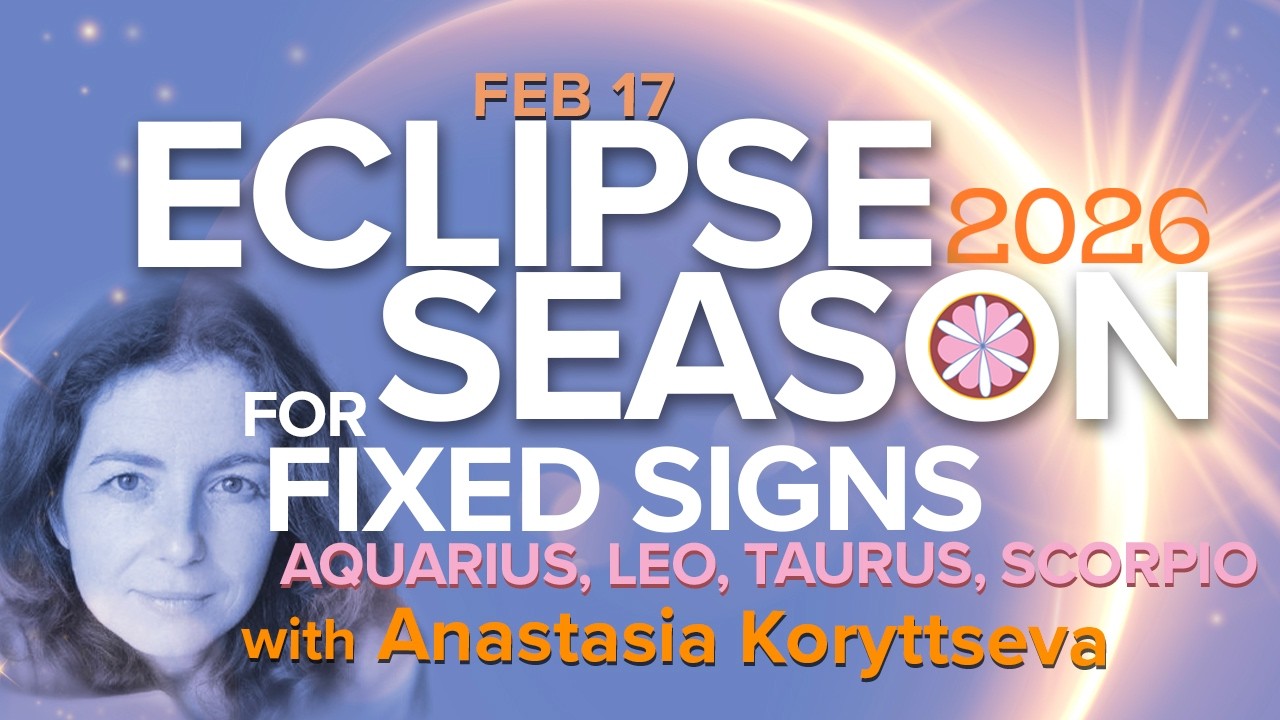 FEB 17
ECLIPSE 2026
SEASON
FOR
FIXED SIGNS
AQUARIUS, LEO, TAURUS, SCORPIO
with Anastasia Koryttseva